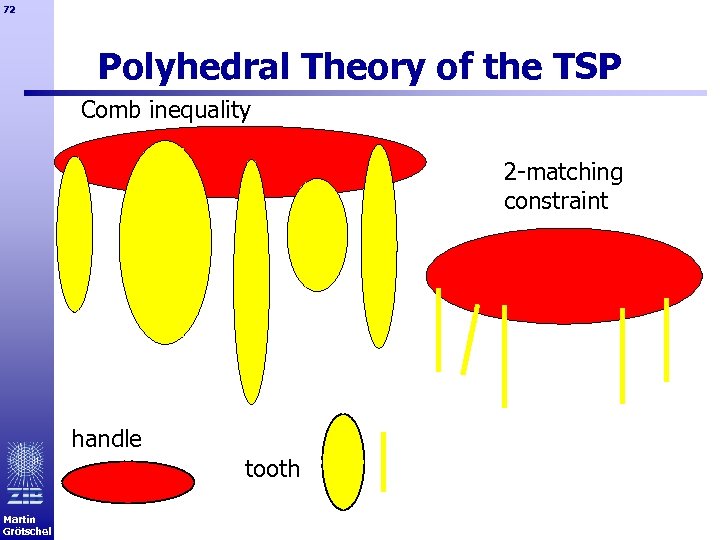 72

Polyhedral Theory of the TSP

Comb inequality

2-matching constraint

handle

tooth

ZIB

Martin Grötschel